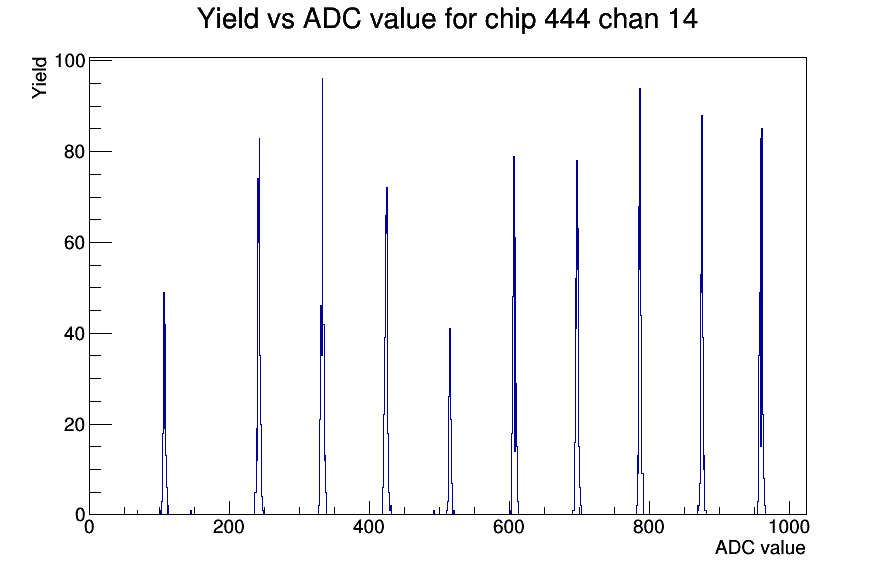 Yield vs ADC value for chip 444 chan 14

Yield

100
80
60
40
20
0

0
200
400
600
800
1000

ADC value